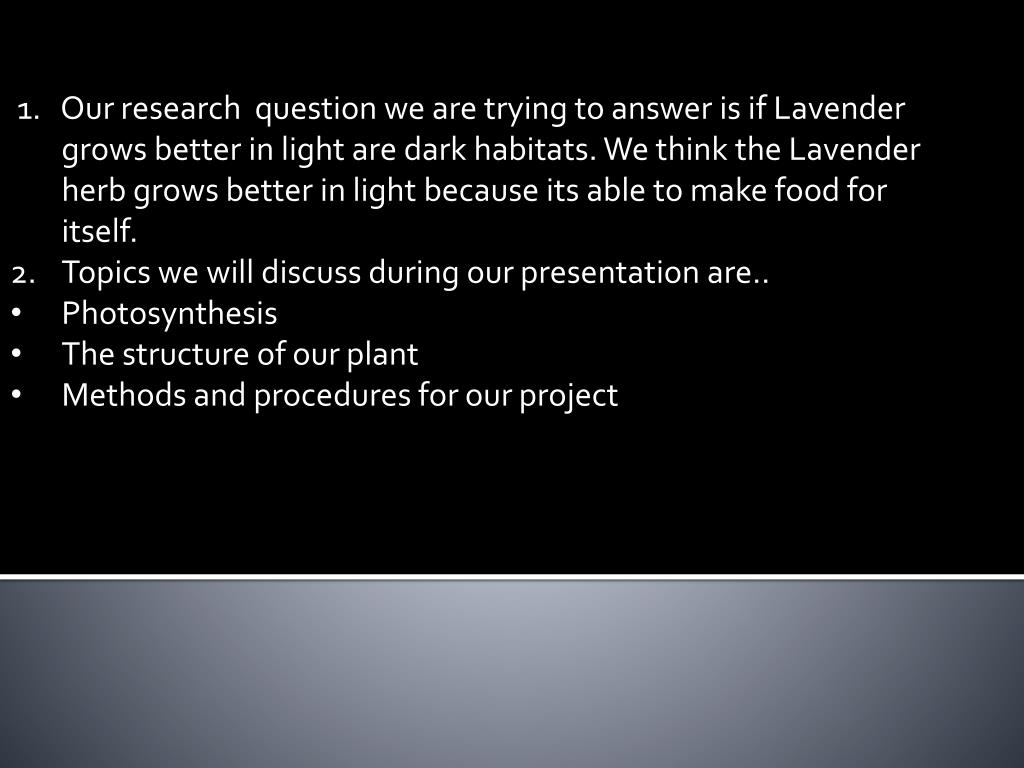 1. Our research question we are trying to answer is if Lavender grows better in light are dark habitats. We think the Lavender herb grows better in light because its able to make food for itself.
2. Topics we will discuss during our presentation are..
• Photosynthesis
• The structure of our plant
• Methods and procedures for our project